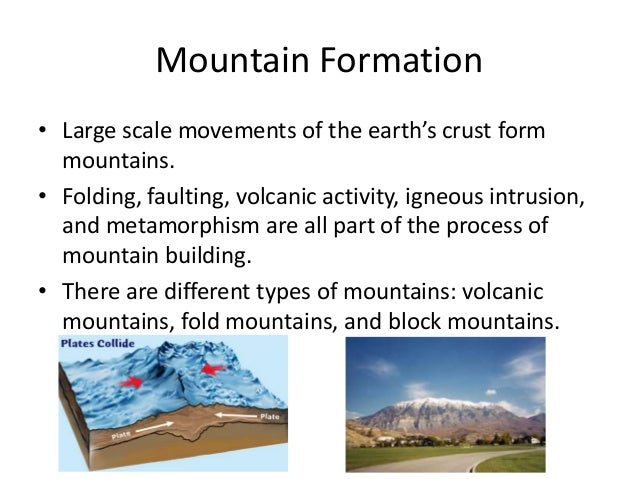 Mountain Formation

• Large scale movements of the earth's crust form mountains.

• Folding, faulting, volcanic activity, igneous intrusion, and metamorphism are all part of the process of mountain building.

• There are different types of mountains: volcanic mountains, fold mountains, and block mountains.

Plates Collide

Plate

Plate